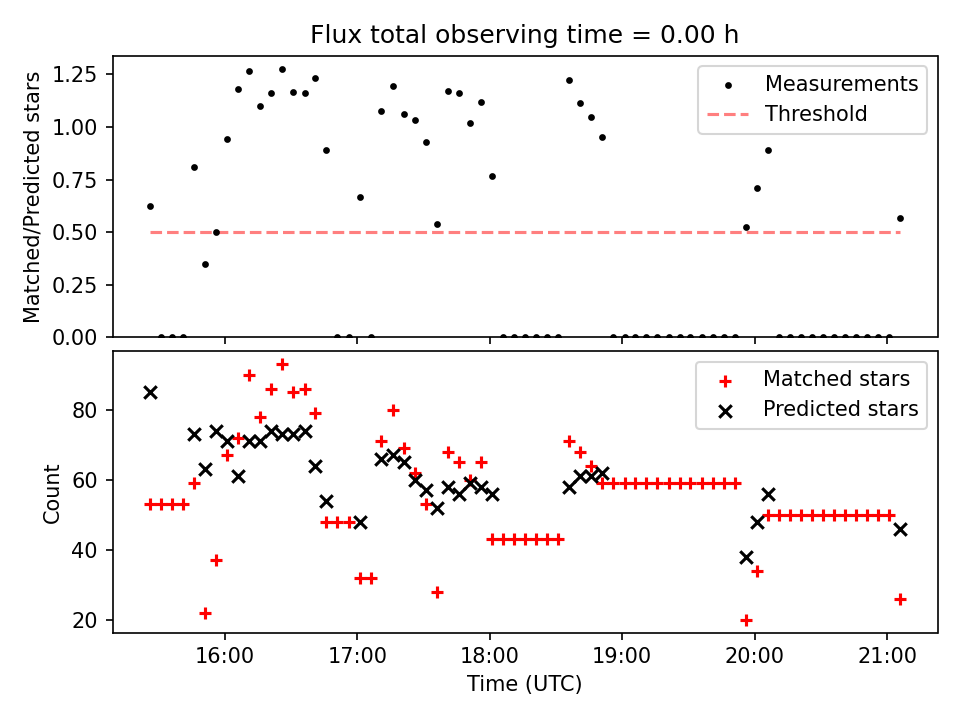 Flux total observing time = 0.00 h

Matched/Predicted stars

1.25
1.00
0.75
0.50
0.25
0.00

Measurements
Threshold

Count

80
60
40
20

Matched stars
Predicted stars

16:00
17:00
18:00
19:00
20:00
21:00

Time (UTC)